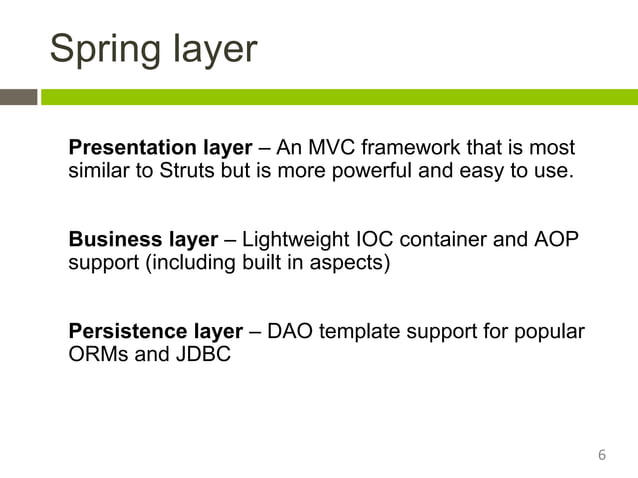 Spring layer

Presentation layer – An MVC framework that is most similar to Struts but is more powerful and easy to use.

Business layer – Lightweight IOC container and AOP support (including built in aspects)

Persistence layer – DAO template support for popular ORMs and JDBC

6